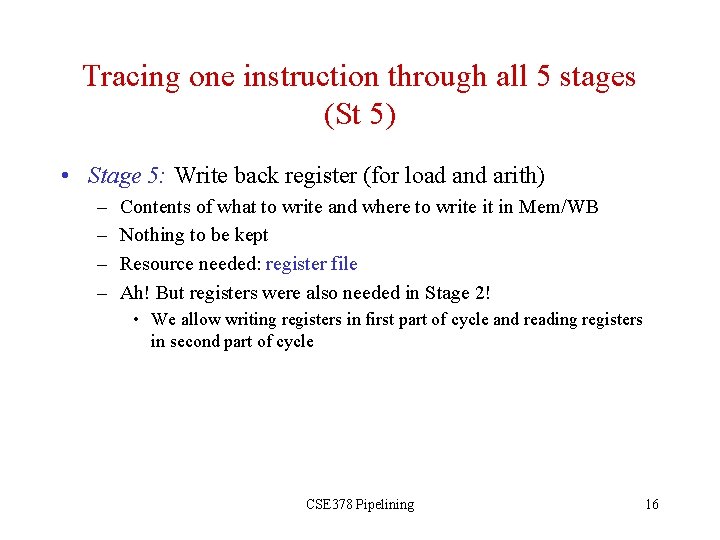 Tracing one instruction through all 5 stages (St 5)

• Stage 5: Write back register (for load and arith)
  – Contents of what to write and where to write it in Mem/WB
  – Nothing to be kept
  – Resource needed: register file
  – Ah! But registers were also needed in Stage 2!
    • We allow writing registers in first part of cycle and reading registers in second part of cycle

CSE378 Pipelining

16